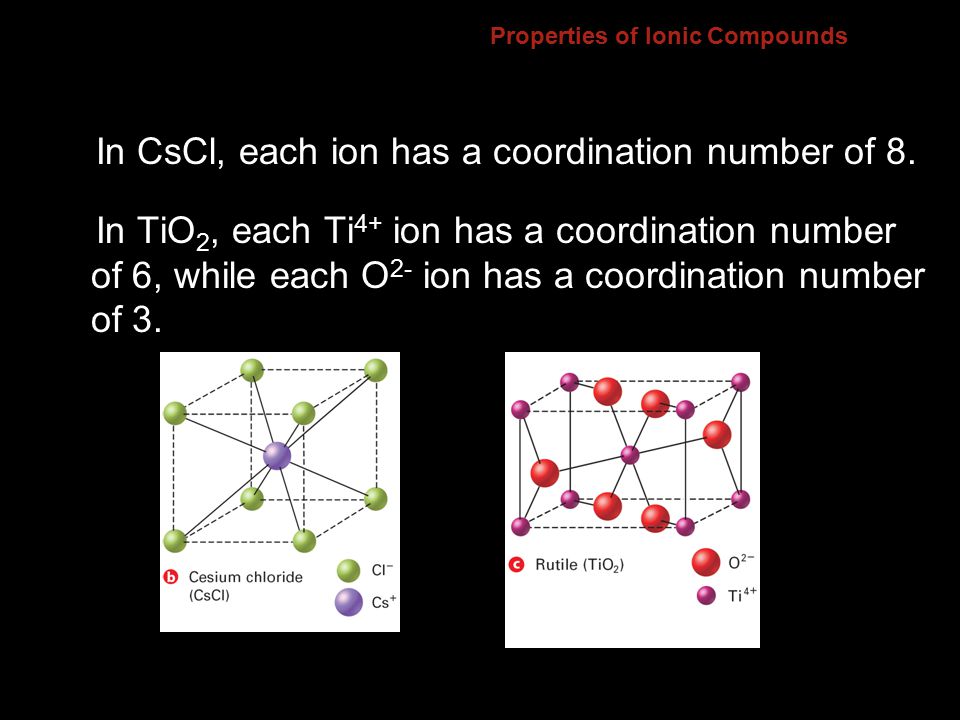 Properties of Ionic Compounds

In CsCl, each ion has a coordination number of 8.

In $TiO_2$, each $Ti^{4+}$ ion has a coordination number of 6, while each $O^{2-}$ ion has a coordination number of 3.

b Cesium chloride (CsCl)

$Cl^-$

$Cs^+$

c Rutile ($TiO_2$)

$O^{2-}$

$Ti^{4+}$